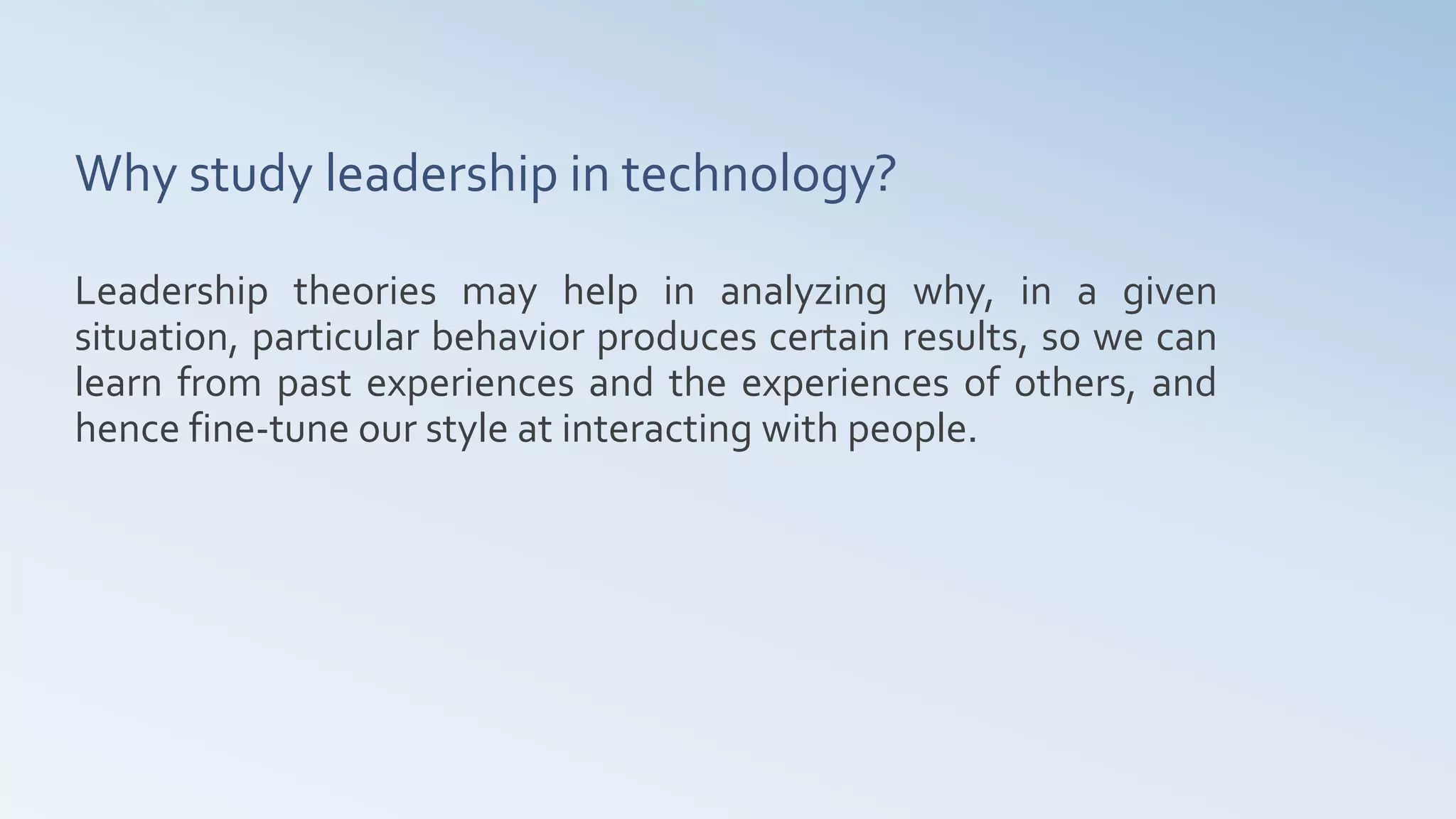 Why study leadership in technology?

Leadership theories may help in analyzing why, in a given situation, particular behavior produces certain results, so we can learn from past experiences and the experiences of others, and hence fine-tune our style at interacting with people.